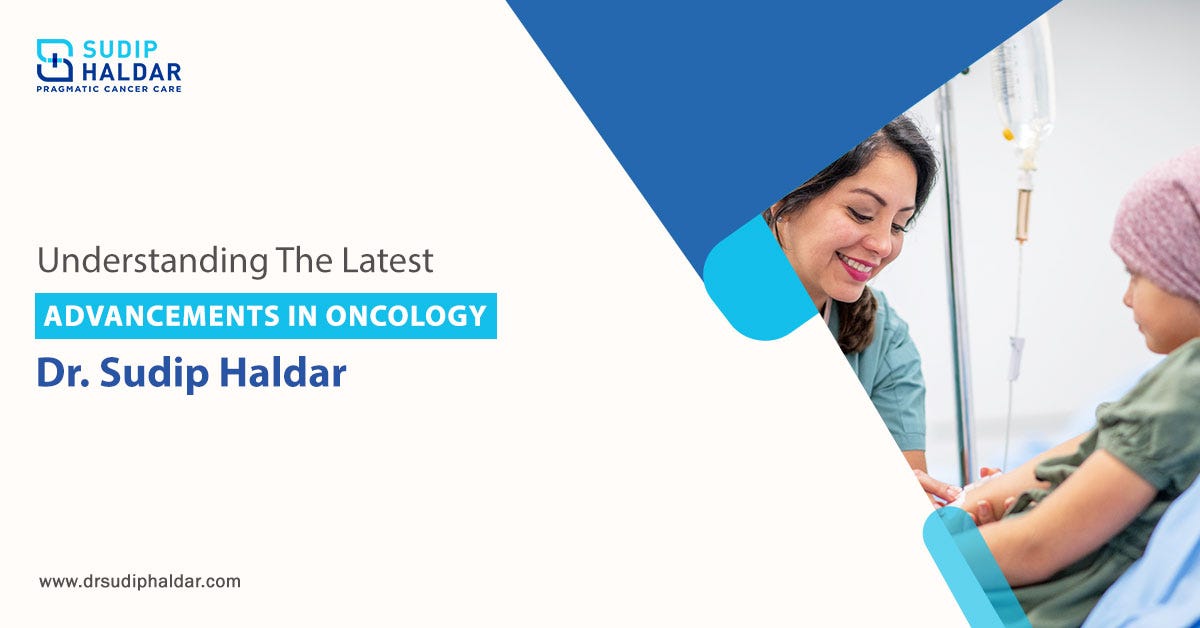 SUDIP HALDAR
PRAGMATIC CANCER CARE

Understanding The Latest
ADVANCEMENTS IN ONCOLOGY
Dr. Sudip Haldar

www.drsudiphaldar.com